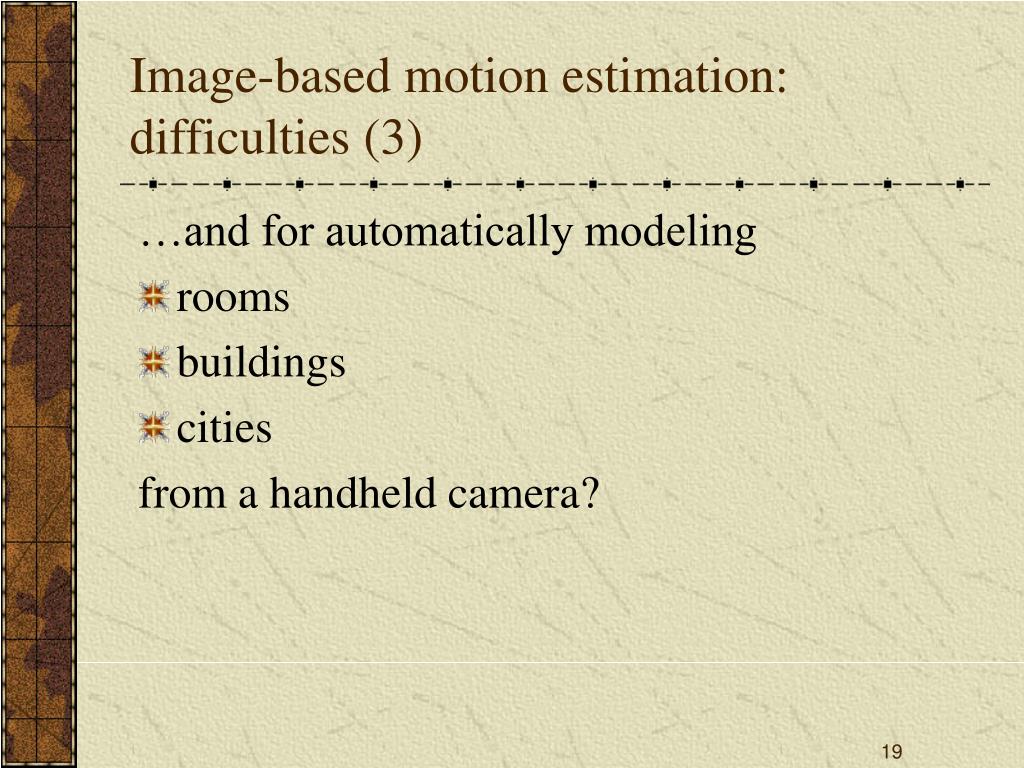 Image-based motion estimation: difficulties (3)

…and for automatically modeling

rooms

buildings

cities

from a handheld camera?

19